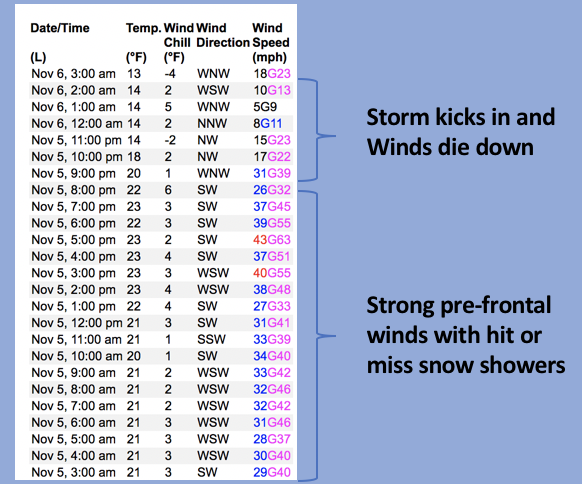 | Date/Time (L) | Temp. (°F) | Wind Chill (°F) | Wind Direction | Wind Speed (mph) |
|---|---|---|---|---|
| Nov 6, 3:00 am | 13 | -4 | WNW | 18G23 |
| Nov 6, 2:00 am | 14 | 2 | WSW | 10G13 |
| Nov 6, 1:00 am | 14 | 5 | WNW | 5G9 |
| Nov 6, 12:00 am | 14 | 2 | NNW | 8G11 |
| Nov 5, 11:00 pm | 14 | -2 | NW | 15G23 |
| Nov 5, 10:00 pm | 18 | 2 | NW | 17G22 |
| Nov 5, 9:00 pm | 20 | 1 | WNW | 31G39 |
| Nov 5, 8:00 pm | 22 | 6 | SW | 26G32 |
| Nov 5, 7:00 pm | 23 | 3 | SW | 37G45 |
| Nov 5, 6:00 pm | 22 | 3 | SW | 39G55 |
| Nov 5, 5:00 pm | 23 | 2 | SW | 43G63 |
| Nov 5, 4:00 pm | 23 | 4 | SW | 37G51 |
| Nov 5, 3:00 pm | 23 | 3 | WSW | 40G55 |
| Nov 5, 2:00 pm | 23 | 4 | WSW | 38G48 |
| Nov 5, 1:00 pm | 22 | 4 | SW | 27G33 |
| Nov 5, 12:00 pm | 21 | 3 | SW | 31G41 |
| Nov 5, 11:00 am | 21 | 1 | SSW | 33G39 |
| Nov 5, 10:00 am | 20 | 1 | SW | 34G40 |
| Nov 5, 9:00 am | 21 | 2 | WSW | 33G42 |
| Nov 5, 8:00 am | 21 | 2 | WSW | 32G46 |
| Nov 5, 7:00 am | 21 | 2 | WSW | 32G42 |
| Nov 5, 6:00 am | 21 | 3 | WSW | 31G46 |
| Nov 5, 5:00 am | 21 | 3 | WSW | 28G37 |
| Nov 5, 4:00 am | 21 | 3 | WSW | 30G40 |
| Nov 5, 3:00 am | 21 | 3 | SW | 29G40 |

Storm kicks in and Winds die down

Strong pre-frontal winds with hit or miss snow showers